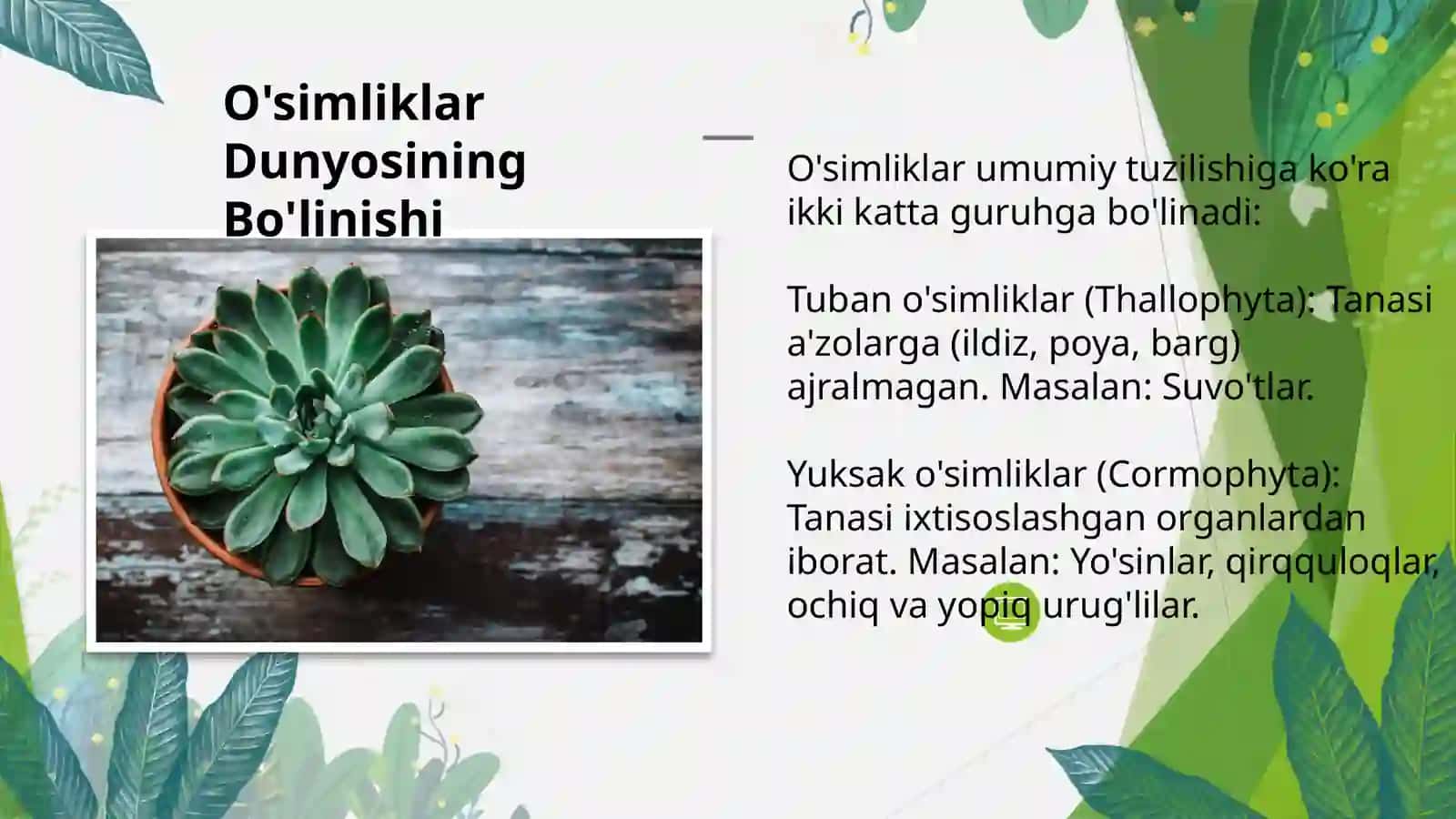 O'simliklar Dunyosining Bo'linishi

O'simliklar umumiy tuzilishiga ko'ra ikki katta guruhga bo'linadi:

Tuban o'simliklar (Thallophyta): Tanasi a'zolarga (ildiz, poya, barg) ajralmagan. Masalan: Suvo'tlar.

Yuksak o'simliklar (Cormophyta): Tanasi ixtisoslashgan organlardan iborat. Masalan: Yo'sinlar, qirqquloqlar, ochiq va yopiq urug'lilar.